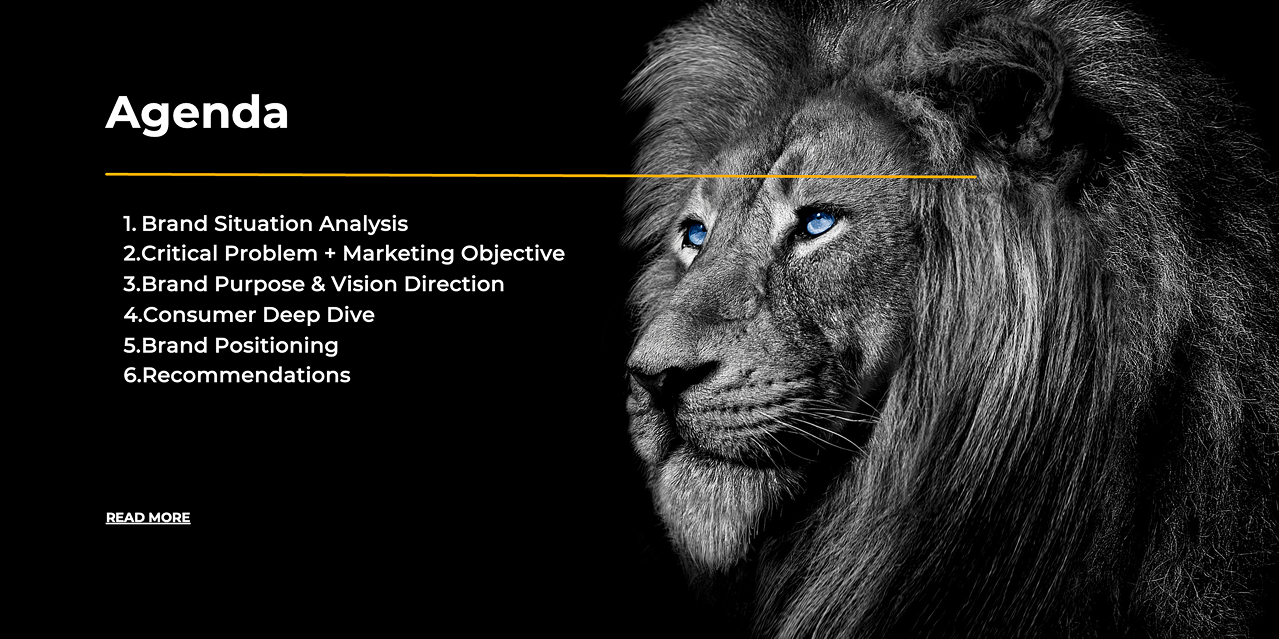 Agenda

1. Brand Situation Analysis
2.Critical Problem + Marketing Objective
3.Brand Purpose & Vision Direction
4.Consumer Deep Dive
5.Brand Positioning
6.Recommendations

READ MORE